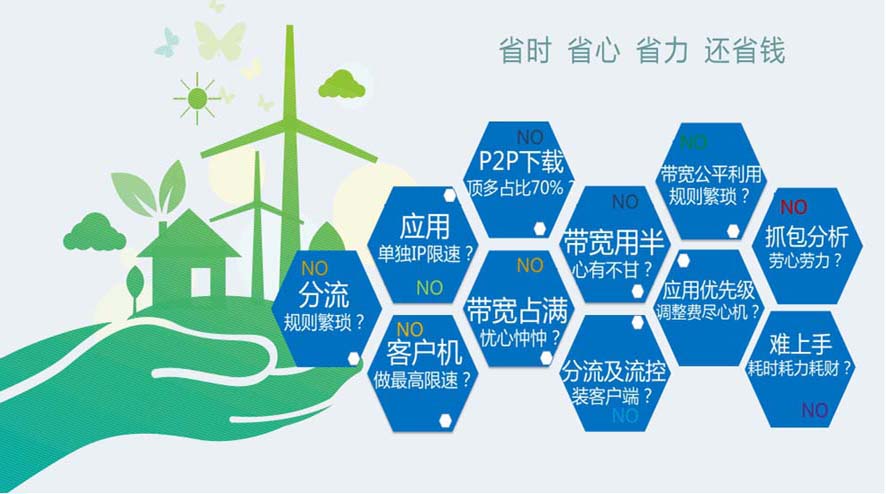 省时 省心 省力 还省钱

NO
分流
规则繁琐？

应用
单独IP限速？
NO

NO
客户机
做最高限速？

NO
P2P下载
顶多占比70%？

NO
带宽占满
忧心忡忡？

NO
带宽用半
心有不甘？

分流及流控
装客户端？
NO

NO
带宽公平利用
规则繁琐？

应用优先级
调整费尽心机？

NO
抓包分析
劳心劳力？

难上手
耗时耗力耗财？
NO